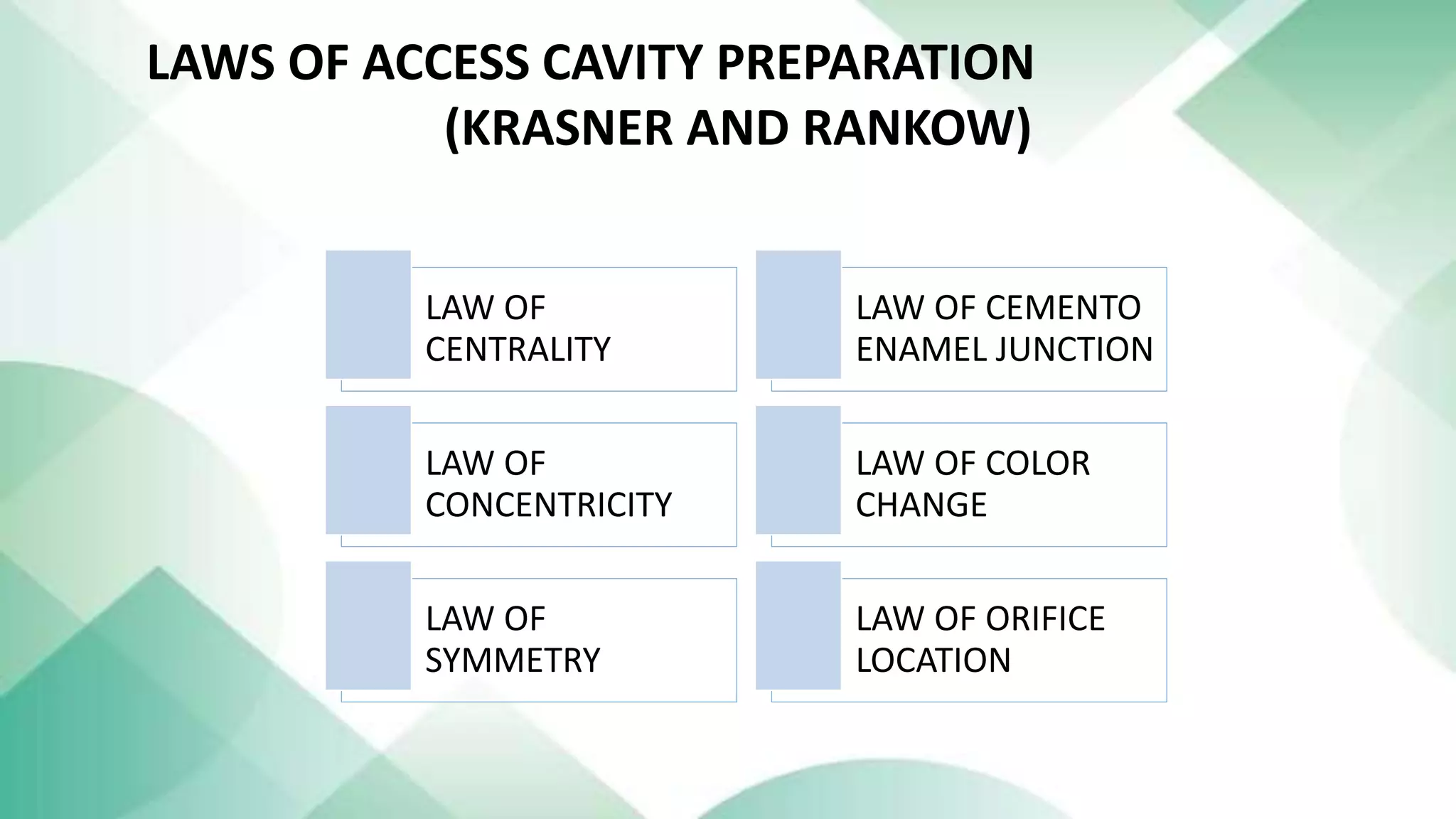 LAWS OF ACCESS CAVITY PREPARATION (KRASNER AND RANKOW)

LAW OF CENTRALITY

LAW OF CONCENTRICITY

LAW OF SYMMETRY

LAW OF CEMENTO ENAMEL JUNCTION

LAW OF COLOR CHANGE

LAW OF ORIFICE LOCATION